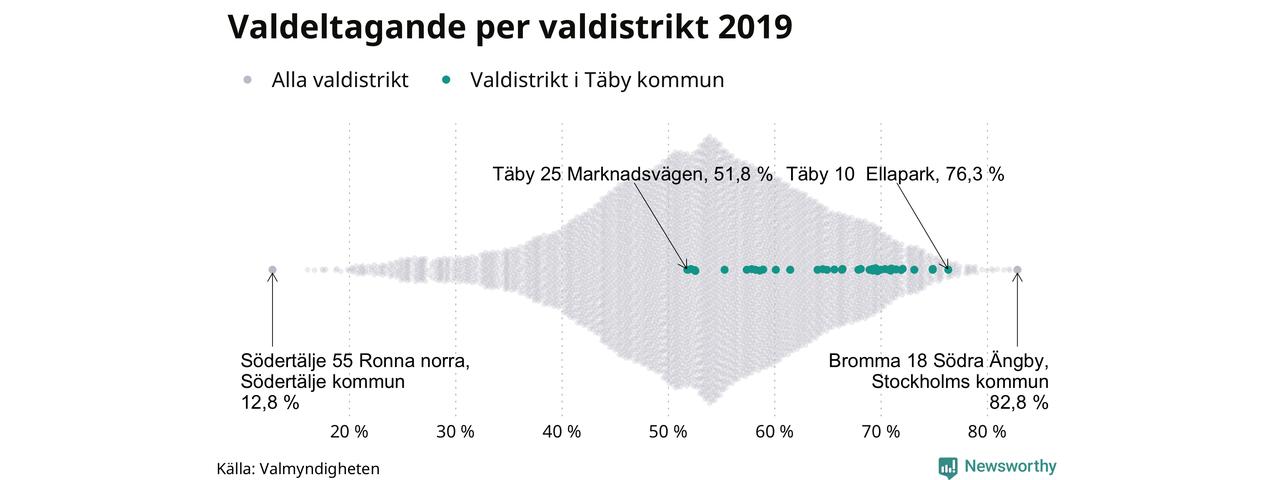 Valdeltagande per valdistrikt 2019

Alla valdistrikt   Valdistrikt i Täby kommun

Täby 25 Marknadsvägen, 51,8 %   Täby 10  Ellapark, 76,3 %

Södertälje 55 Ronna norra, Södertälje kommun 12,8 %

Bromma 18 Södra Ängby, Stockholms kommun 82,8 %

20 %   30 %   40 %   50 %   60 %   70 %   80 %

Källa: Valmyndigheten

Newsworthy